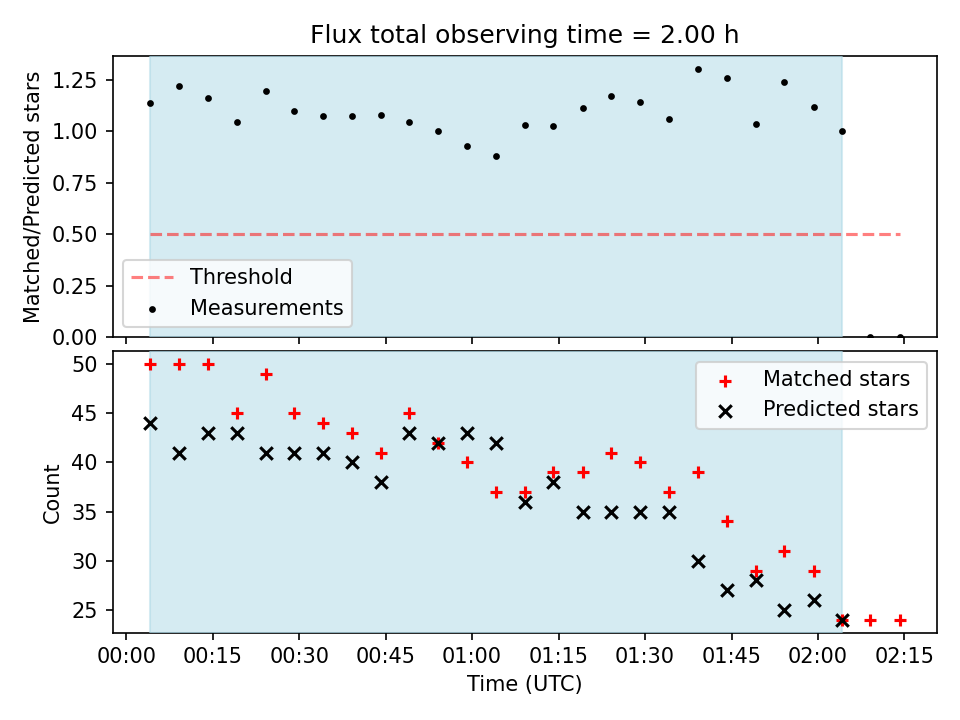 Flux total observing time = 2.00 h

Matched/Predicted stars

1.25
1.00
0.75
0.50
0.25
0.00

Threshold
Measurements

Count

50
45
40
35
30
25

Matched stars
Predicted stars

00:00
00:15
00:30
00:45
01:00
01:15
01:30
01:45
02:00
02:15

Time (UTC)